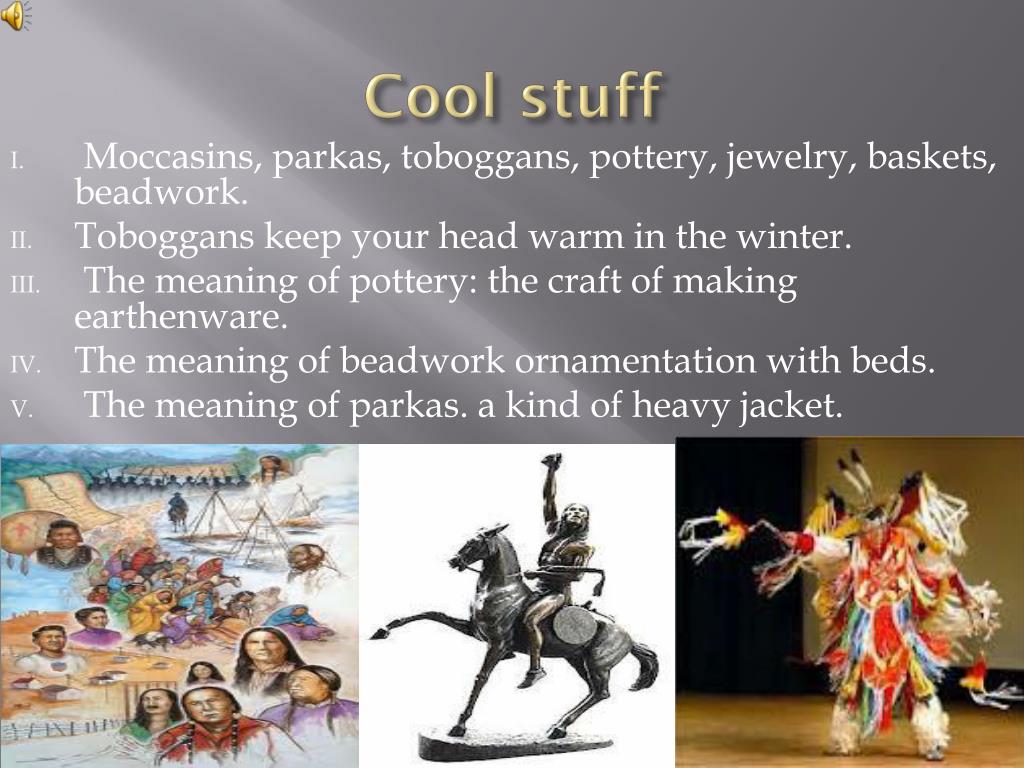 Cool stuff

I. Moccasins, parkas, toboggans, pottery, jewelry, baskets, beadwork.

II. Toboggans keep your head warm in the winter.

III. The meaning of pottery: the craft of making earthenware.

IV. The meaning of beadwork ornamentation with beds.

V. The meaning of parkas. a kind of heavy jacket.